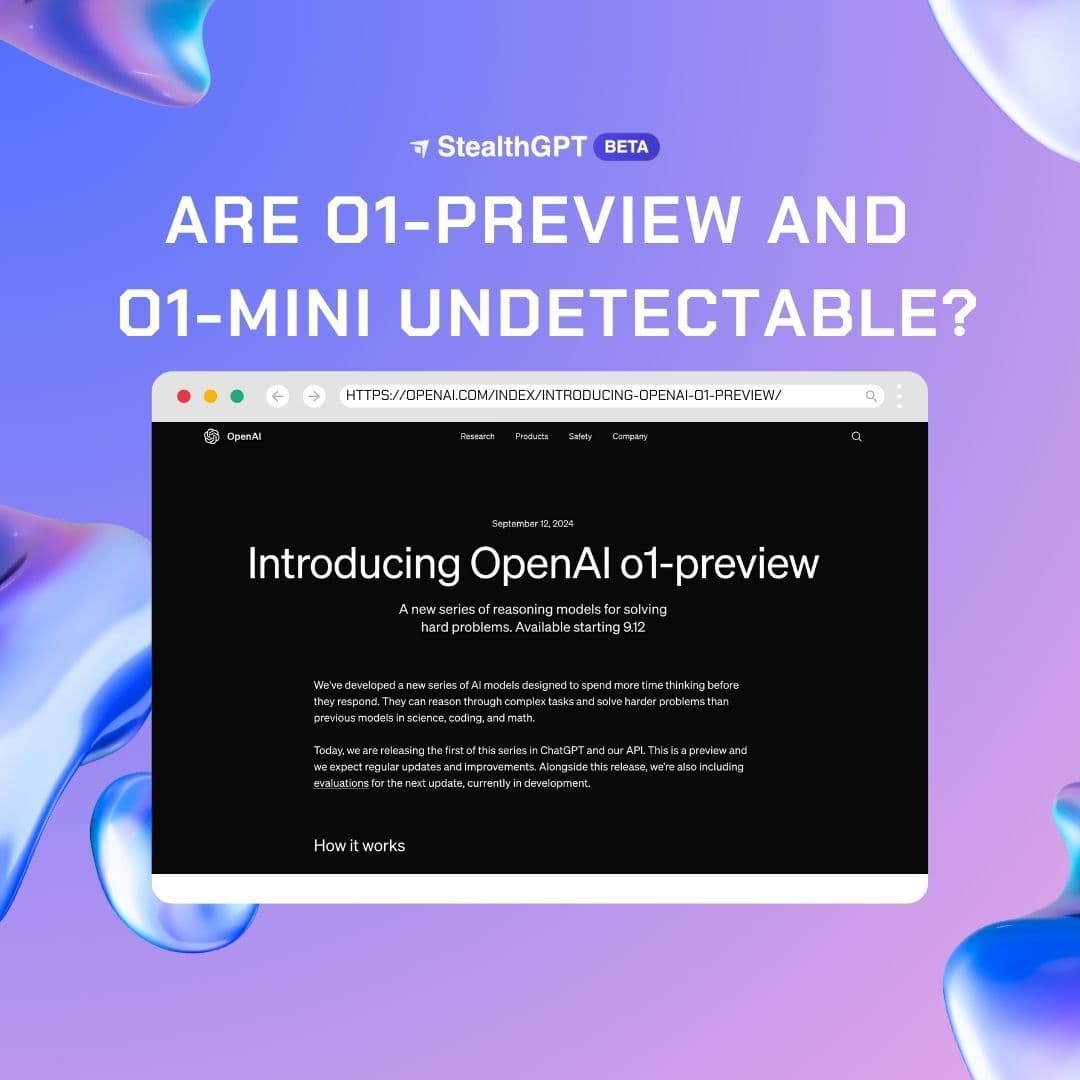 StealthGPT BETA

ARE O1-PREVIEW AND O1-MINI UNDETECTABLE?

HTTPS://OPENAI.COM/INDEX/INTRODUCING-OPENAI-O1-PREVIEW/

OpenAI

Research Products Safety Company

September 12, 2024

Introducing OpenAI o1-preview

A new series of reasoning models for solving hard problems. Available starting 9.12

We've developed a new series of AI models designed to spend more time thinking before they respond. They can reason through complex tasks and solve harder problems than previous models in science, coding, and math.

Today, we are releasing the first of this series in ChatGPT and our API. This is a preview and we expect regular updates and improvements. Alongside this release, we're also including evaluations for the next update, currently in development.

How it works